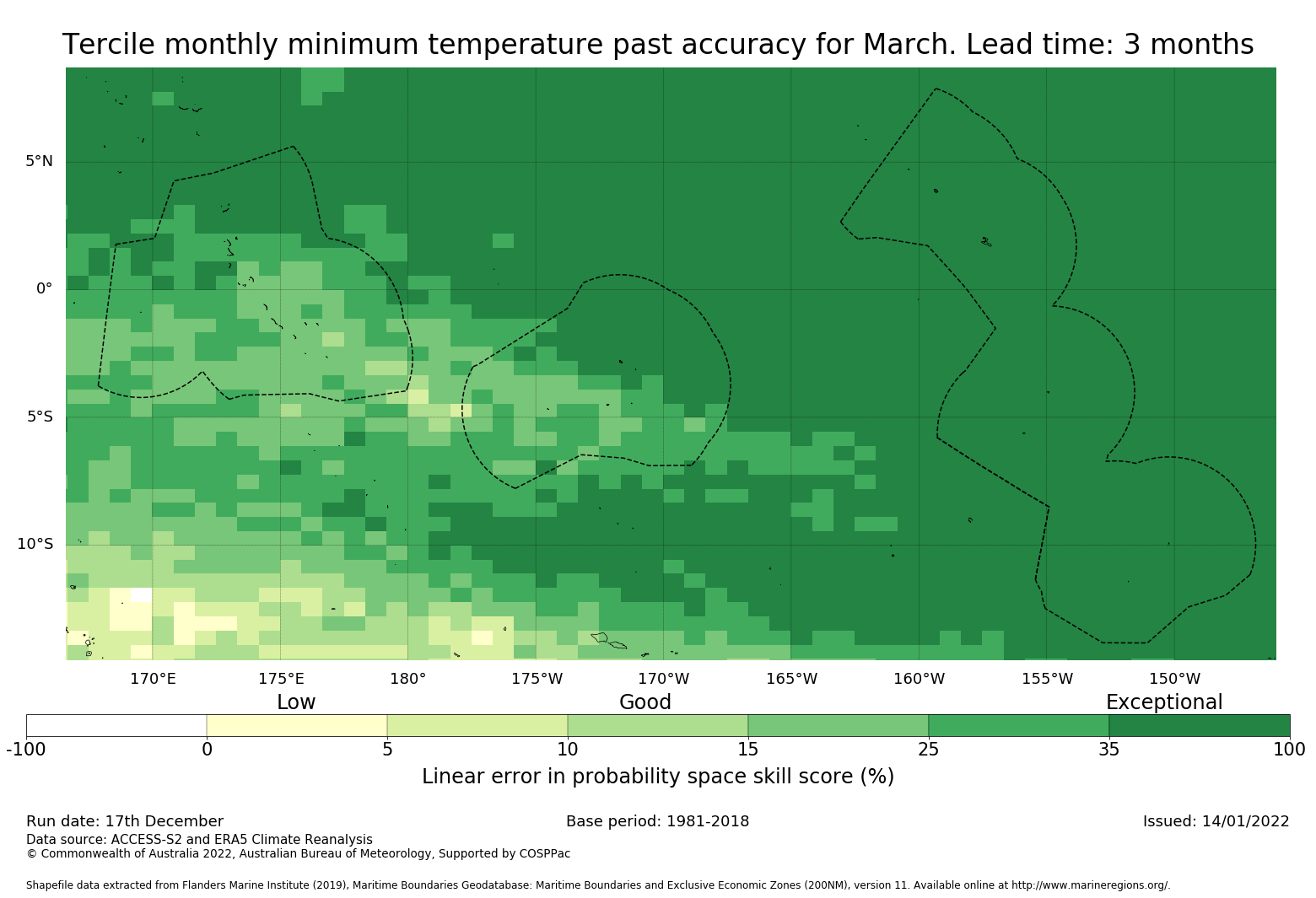 Tercile monthly minimum temperature past accuracy for March. Lead time: 3 months

5°N
0°
5°S
10°S

170°E 175°E 180° 175°W 170°W 165°W 160°W 155°W 150°W

Low Good Exceptional

-100 0 5 10 15 25 35 100

Linear error in probability space skill score (%)

Run date: 17th December
Base period: 1981-2018
Issued: 14/01/2022
Data source: ACCESS-S2 and ERA5 Climate Reanalysis
© Commonwealth of Australia 2022, Australian Bureau of Meteorology, Supported by COSPPac

Shapefile data extracted from Flanders Marine Institute (2019), Maritime Boundaries Geodatabase: Maritime Boundaries and Exclusive Economic Zones (200NM), version 11. Available online at http://www.marineregions.org/.